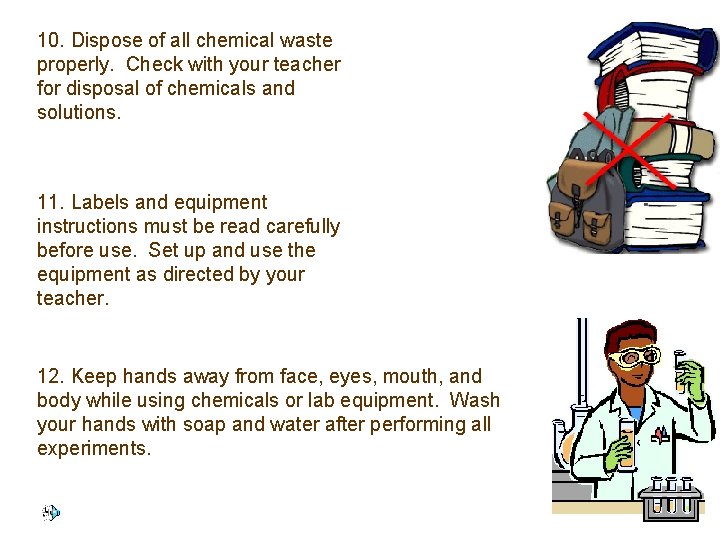 10. Dispose of all chemical waste properly.  Check with your teacher for disposal of chemicals and solutions.

11. Labels and equipment instructions must be read carefully before use.  Set up and use the equipment as directed by your teacher.

12. Keep hands away from face, eyes, mouth, and body while using chemicals or lab equipment.  Wash your hands with soap and water after performing all experiments.